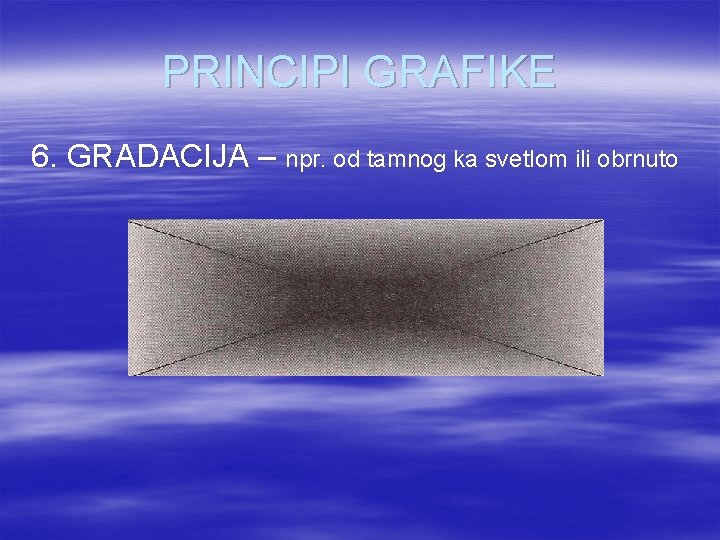 PRINCIPI GRAFIKE

6. GRADACIJA – npr. od tamnog ka svetlom ili obrnuto